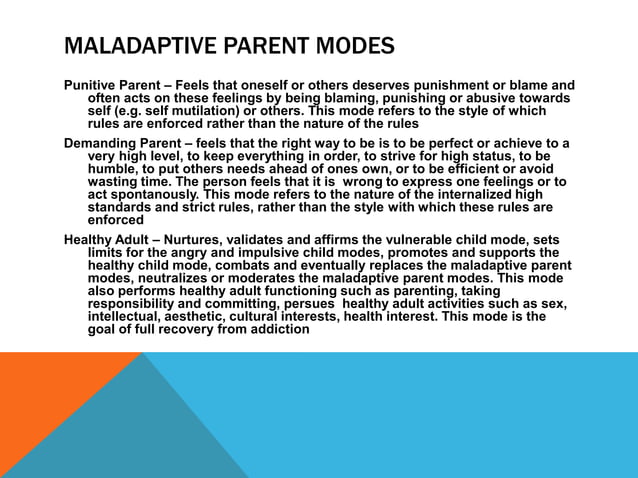 MALADAPTIVE PARENT MODES

Punitive Parent – Feels that oneself or others deserves punishment or blame and often acts on these feelings by being blaming, punishing or abusive towards self (e.g. self mutilation) or others. This mode refers to the style of which rules are enforced rather than the nature of the rules

Demanding Parent – feels that the right way to be is to be perfect or achieve to a very high level, to keep everything in order, to strive for high status, to be humble, to put others needs ahead of ones own, or to be efficient or avoid wasting time. The person feels that it is wrong to express one feelings or to act spontanously. This mode refers to the nature of the internalized high standards and strict rules, rather than the style with which these rules are enforced

Healthy Adult – Nurtures, validates and affirms the vulnerable child mode, sets limits for the angry and impulsive child modes, promotes and supports the healthy child mode, combats and eventually replaces the maladaptive parent modes, neutralizes or moderates the maladaptive parent modes. This mode also performs healthy adult functioning such as parenting, taking responsibility and committing, persues healthy adult activities such as sex, intellectual, aesthetic, cultural interests, health interest. This mode is the goal of full recovery from addiction